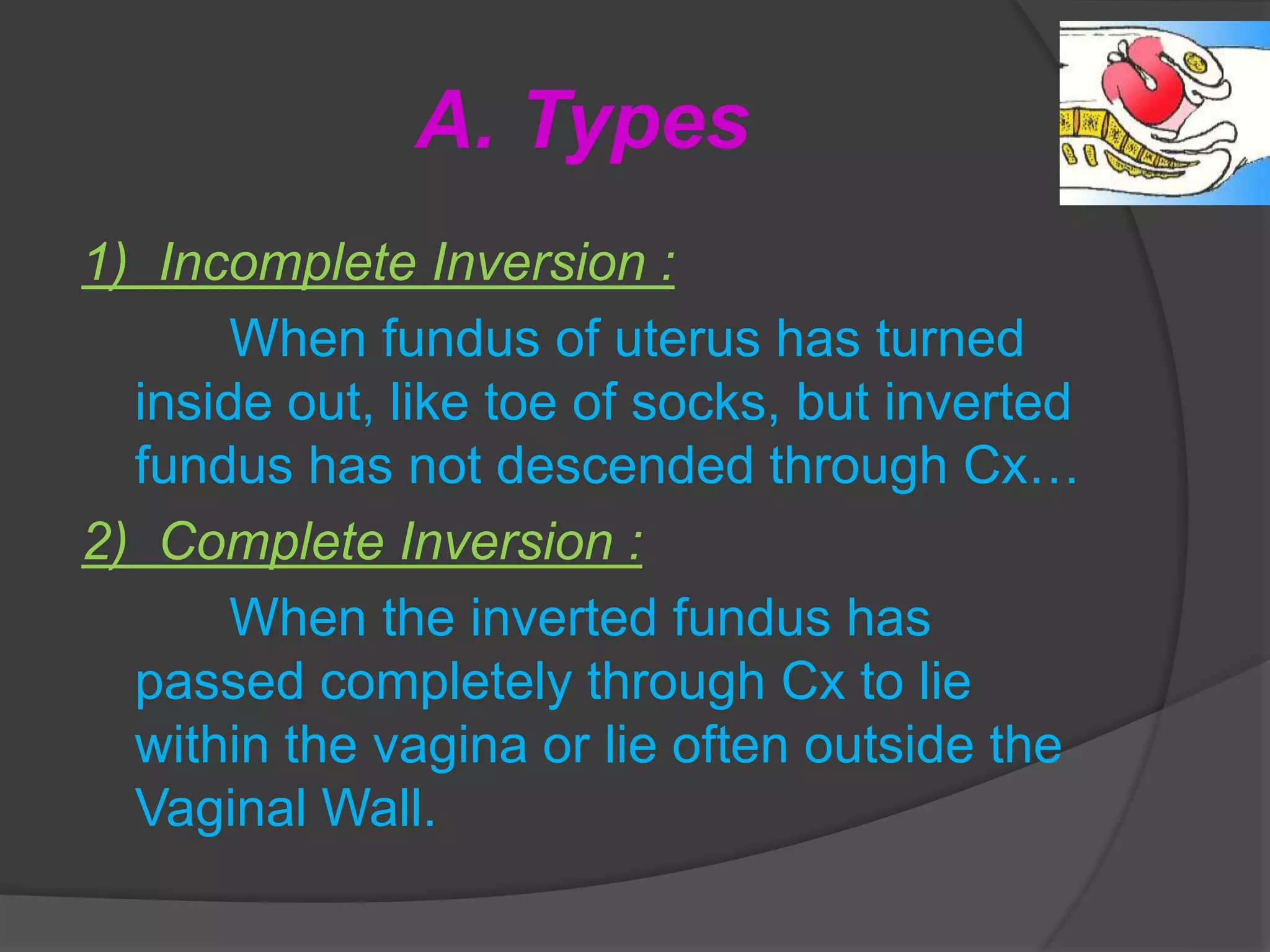 A. Types

1) Incomplete Inversion :

When fundus of uterus has turned inside out, like toe of socks, but inverted fundus has not descended through Cx…

2) Complete Inversion :

When the inverted fundus has passed completely through Cx to lie within the vagina or lie often outside the Vaginal Wall.